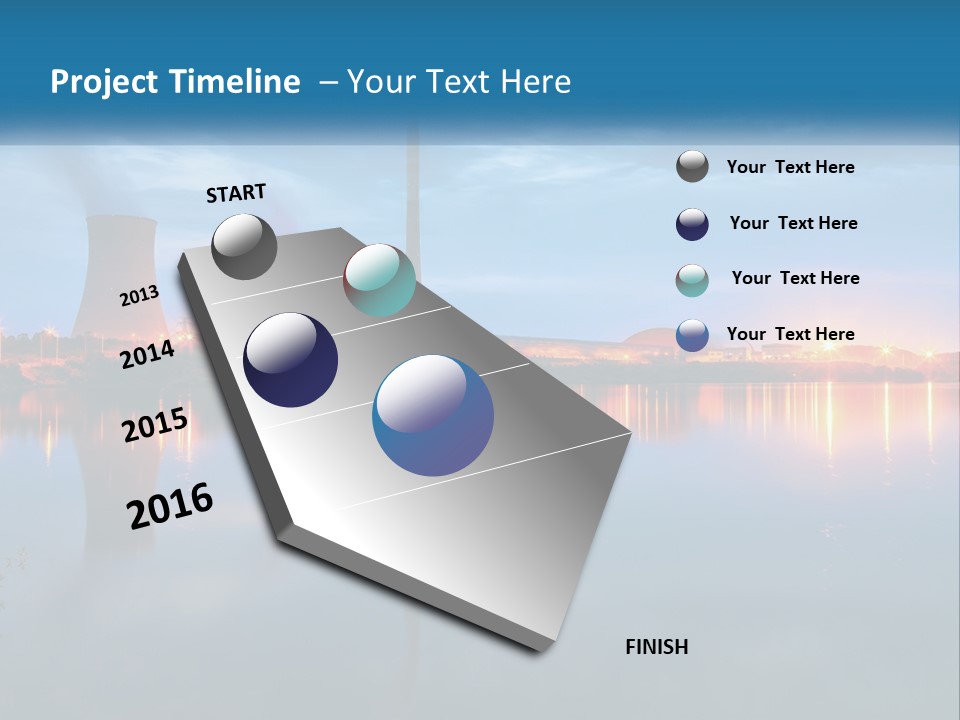 Project Timeline – Your Text Here

START

2013

2014

2015

2016

FINISH

Your Text Here

Your Text Here

Your Text Here

Your Text Here